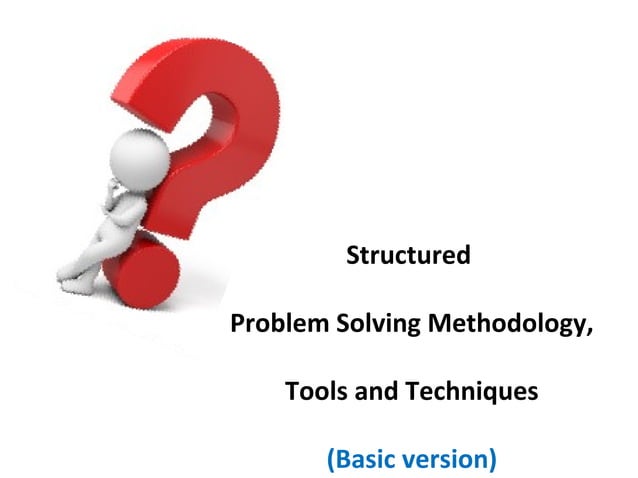 Structured

Problem Solving Methodology,

Tools and Techniques

(Basic version)